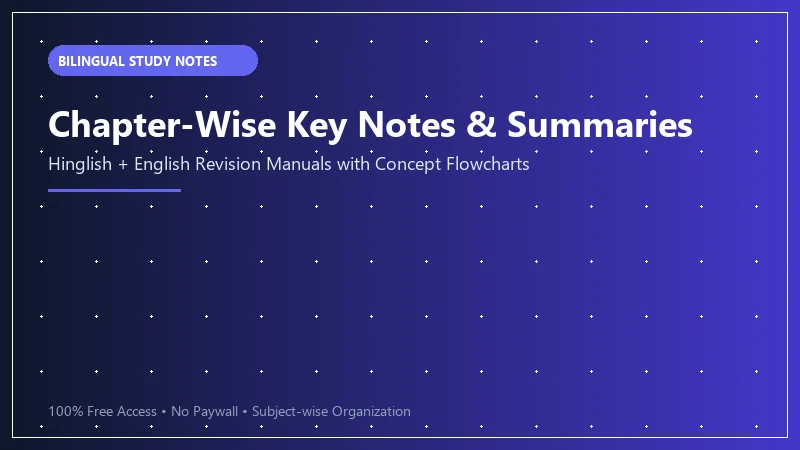 BILINGUAL STUDY NOTES

Chapter-Wise Key Notes & Summaries

Hinglish + English Revision Manuals with Concept Flowcharts

100% Free Access • No Paywall • Subject-wise Organization